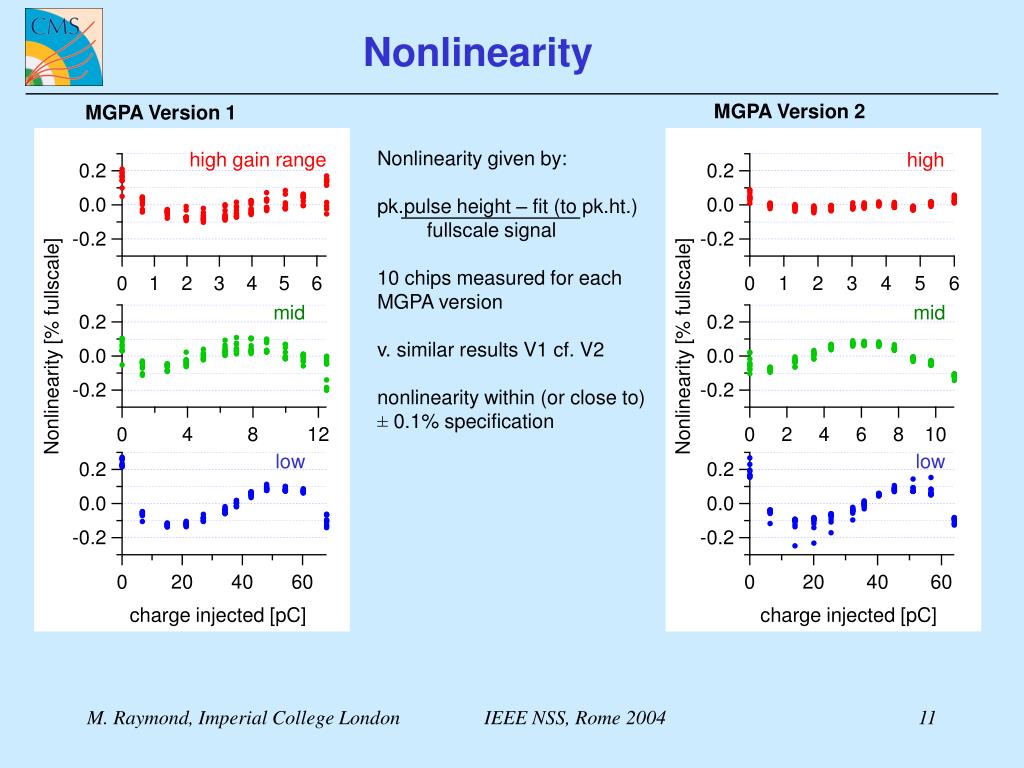 CMS

Nonlinearity

MGPA Version 1

high gain range

0.2
0.0
-0.2

0 1 2 3 4 5 6

mid

0.2
0.0
-0.2

0 4 8 12

low

0.2
0.0
-0.2

0 20 40 60

Nonlinearity [% fullscale]

charge injected [pC]

Nonlinearity given by:

pk.pulse height – fit (to pk.ht.)
fullscale signal

10 chips measured for each MGPA version

v. similar results V1 cf. V2

nonlinearity within (or close to) ± 0.1% specification

MGPA Version 2

high

0.2
0.0
-0.2

0 1 2 3 4 5 6

mid

0.2
0.0
-0.2

0 2 4 6 8 10

low

0.2
0.0
-0.2

0 20 40 60

Nonlinearity [% fullscale]

charge injected [pC]

M. Raymond, Imperial College London

IEEE NSS, Rome 2004

11